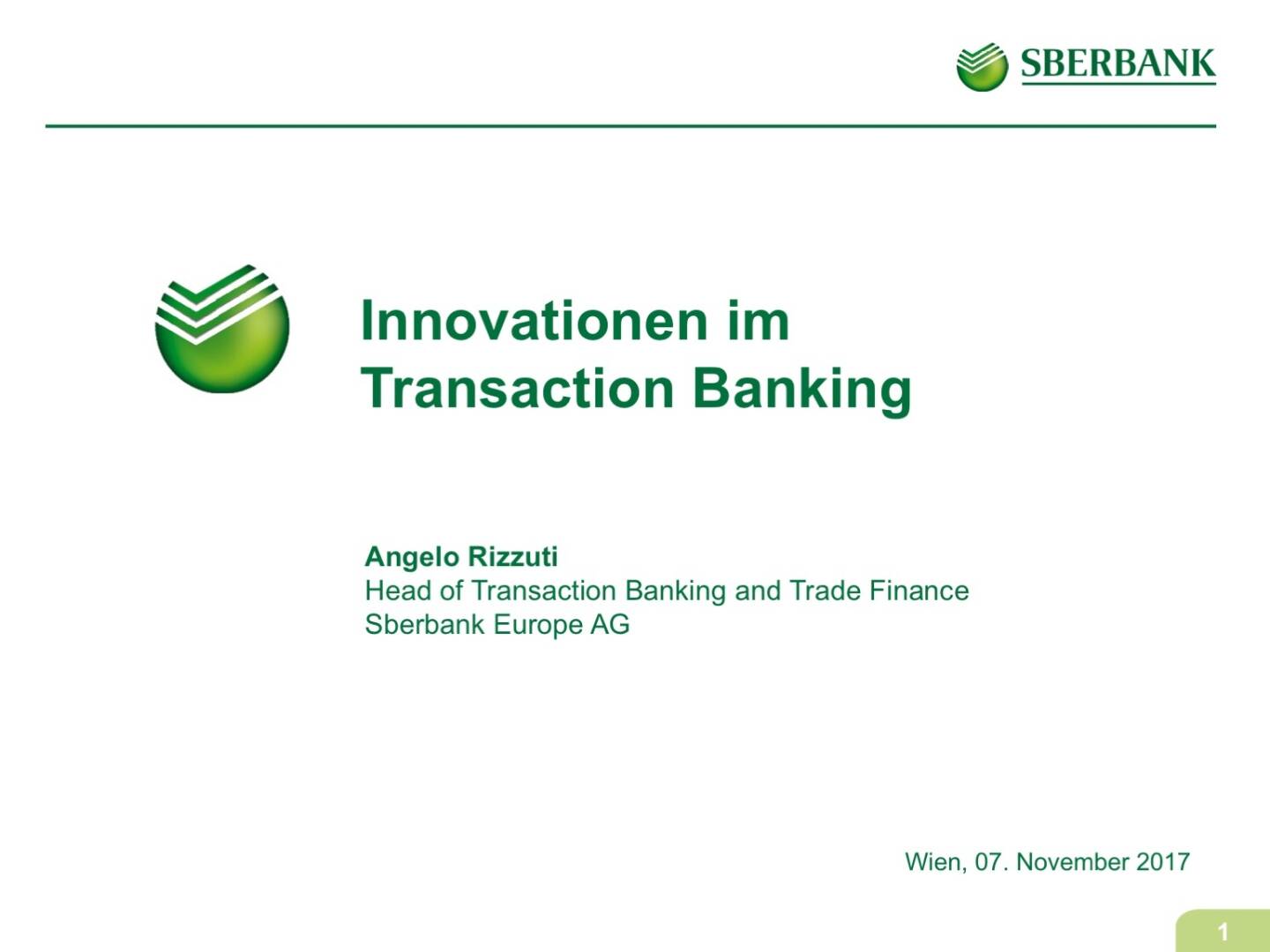 SBERBANK

Innovationen im Transaction Banking

Angelo Rizzuti
Head of Transaction Banking and Trade Finance
Sberbank Europe AG

Wien, 07. November 2017

1